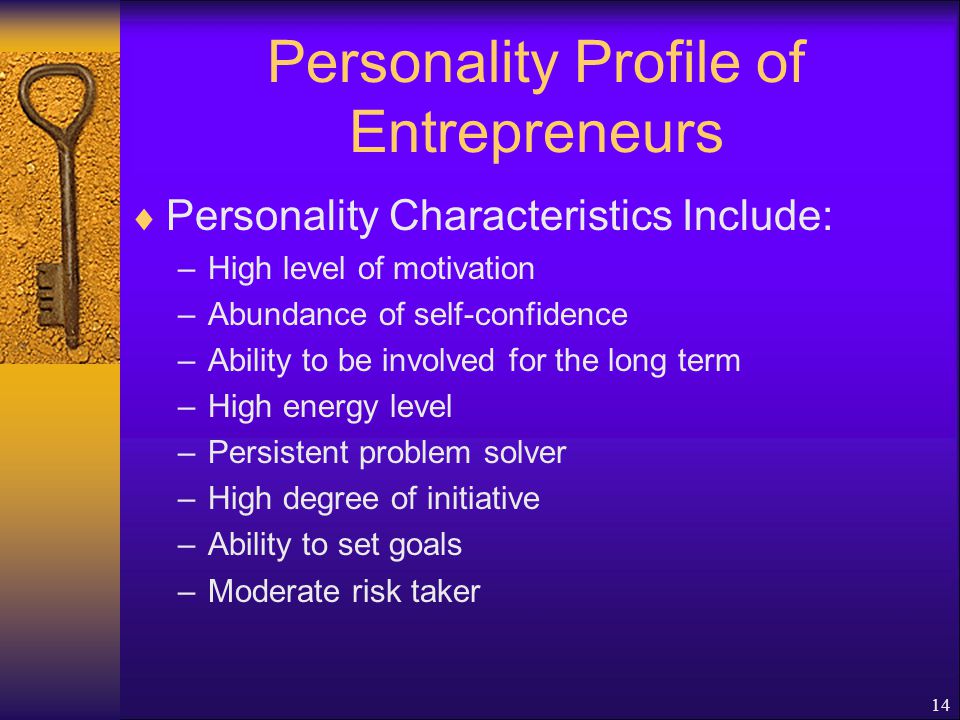 Personality Profile of Entrepreneurs

♦ Personality Characteristics Include:
– High level of motivation
– Abundance of self-confidence
– Ability to be involved for the long term
– High energy level
– Persistent problem solver
– High degree of initiative
– Ability to set goals
– Moderate risk taker

14